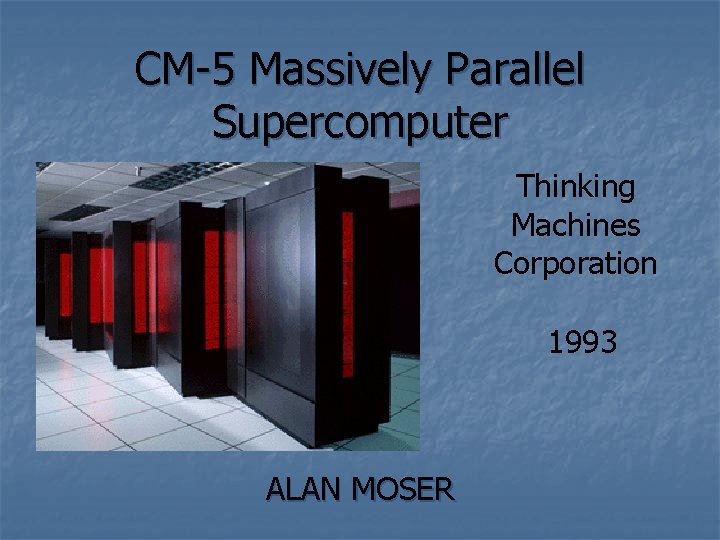 CM-5 Massively Parallel Supercomputer

Thinking Machines Corporation

1993

ALAN MOSER